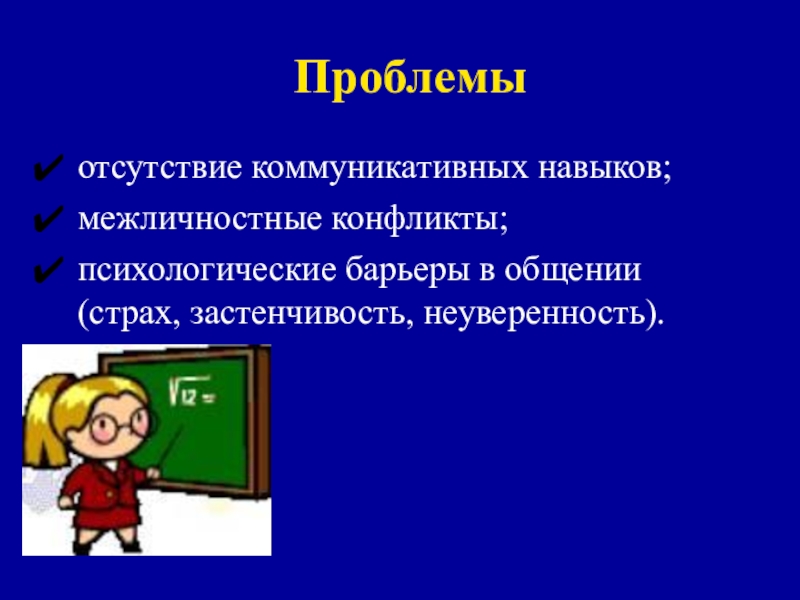 Проблемы

✔ отсутствие коммуникативных навыков;
✔ межличностные конфликты;
✔ психологические барьеры в общении (страх, застенчивость, неуверенность).

$\sqrt{12} =$